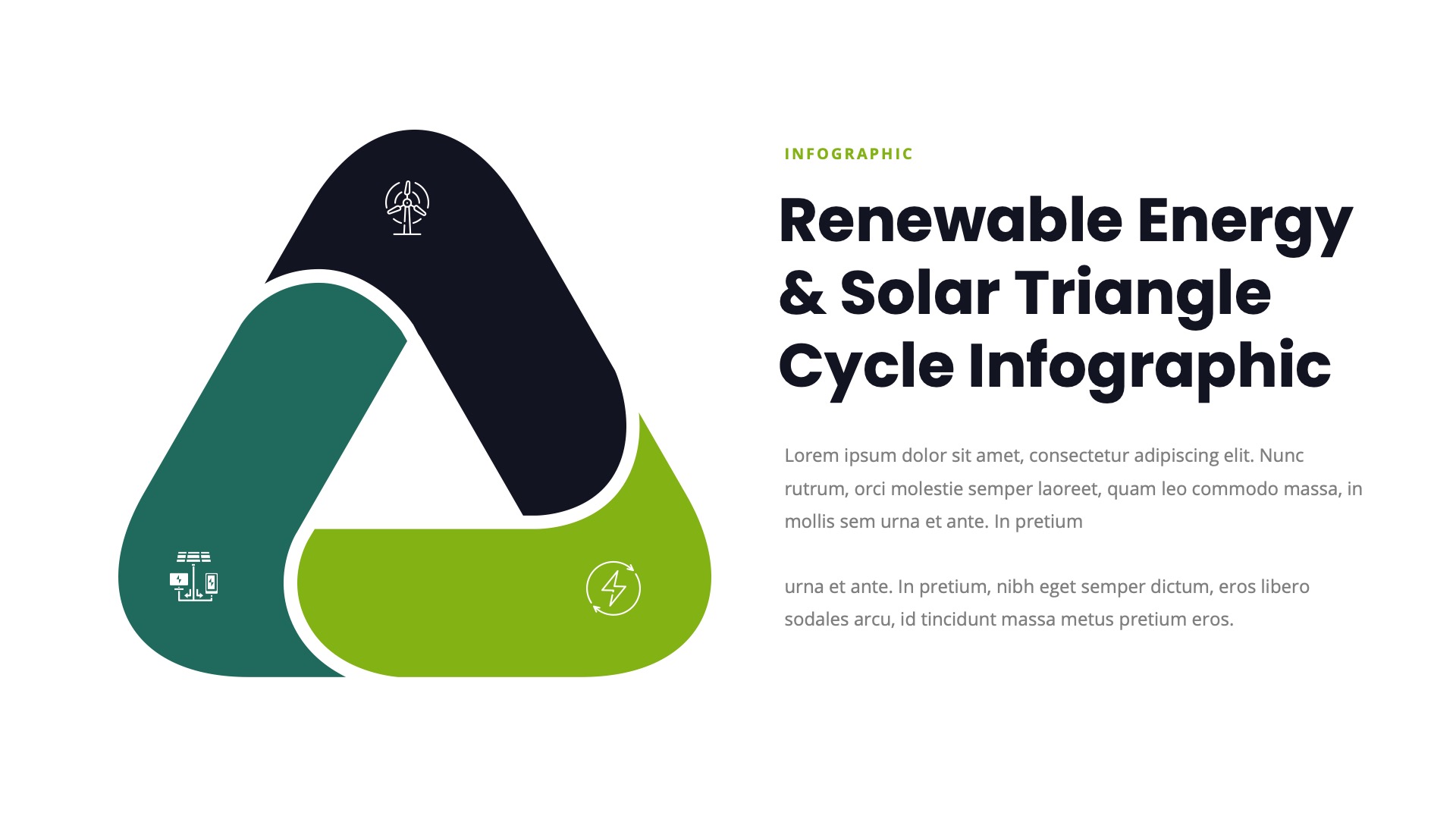 INFOGRAPHIC

Renewable Energy & Solar Triangle Cycle Infographic

Lorem ipsum dolor sit amet, consectetur adipiscing elit. Nunc rutrum, orci molestie semper laoreet, quam leo commodo massa, in mollis sem urna et ante. In pretium

urna et ante. In pretium, nibh eget semper dictum, eros libero sodales arcu, id tincidunt massa metus pretium eros.